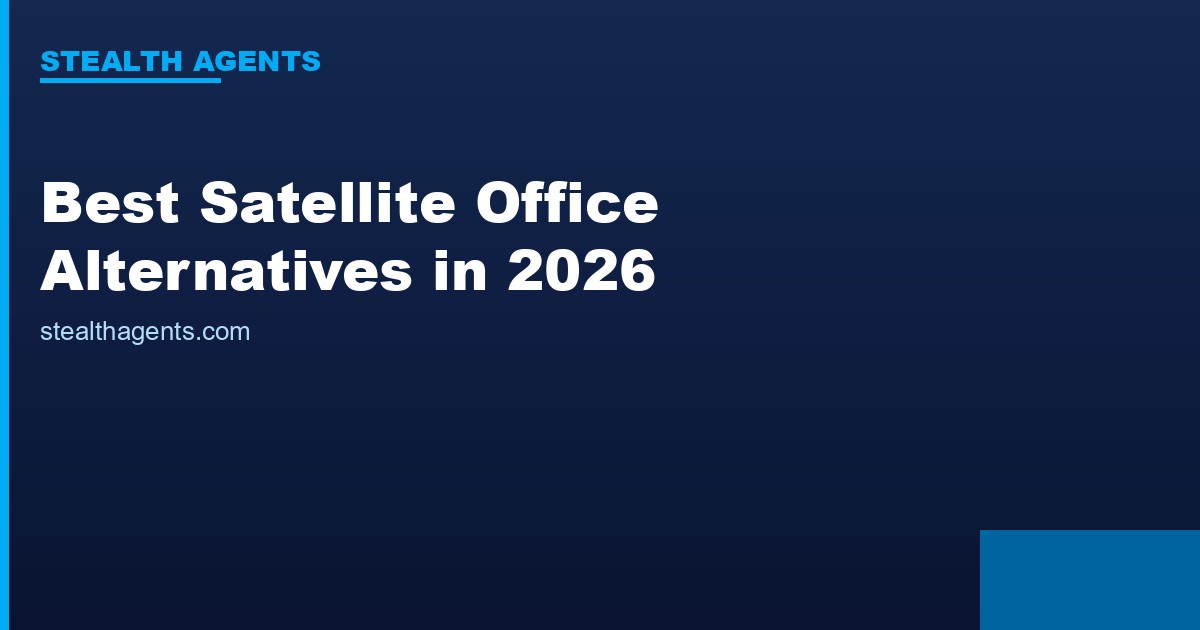 STEALTH AGENTS

Best Satellite Office Alternatives in 2026

stealthagents.com